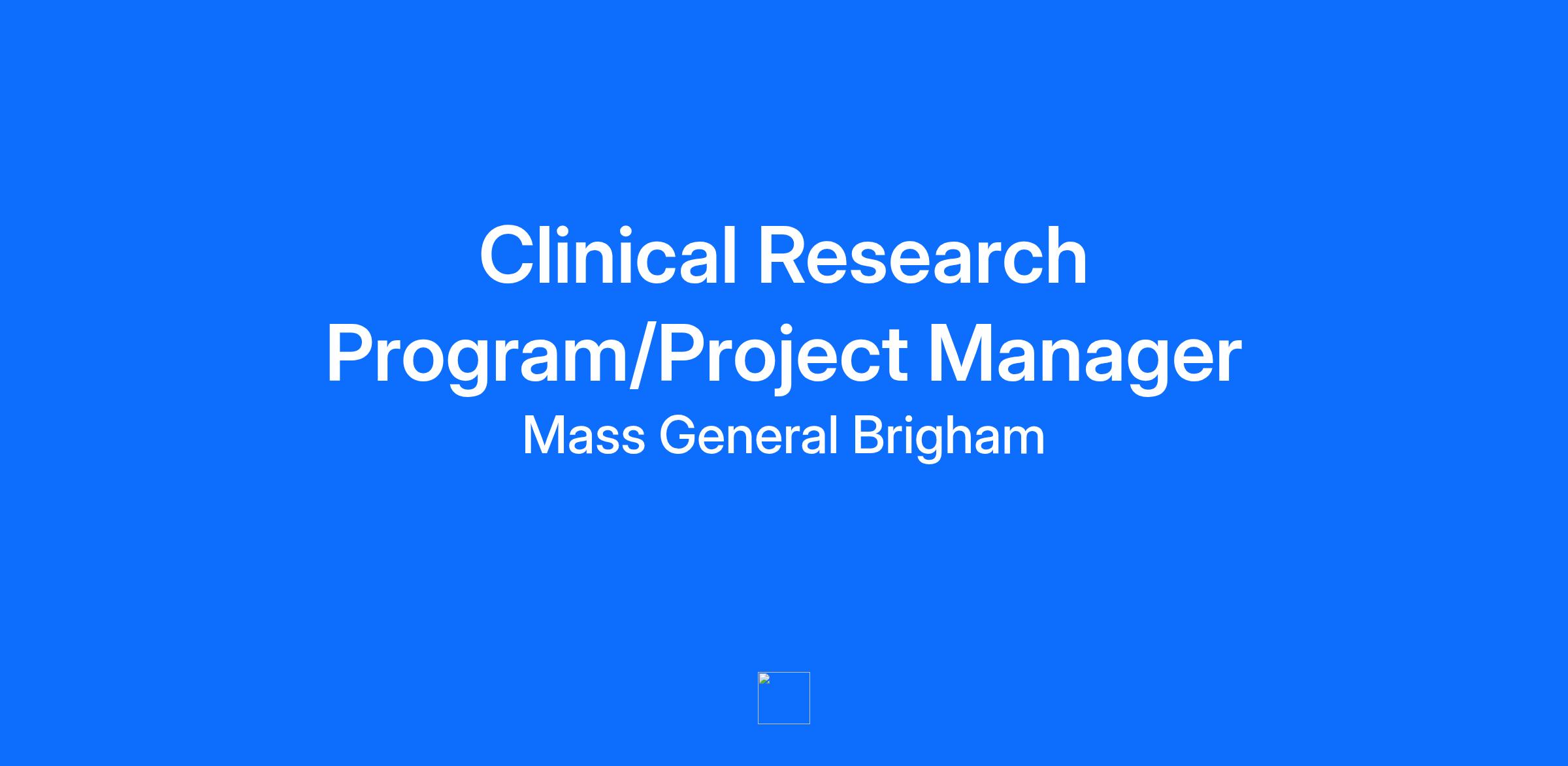 Clinical Research Program/Project Manager

Mass General Brigham